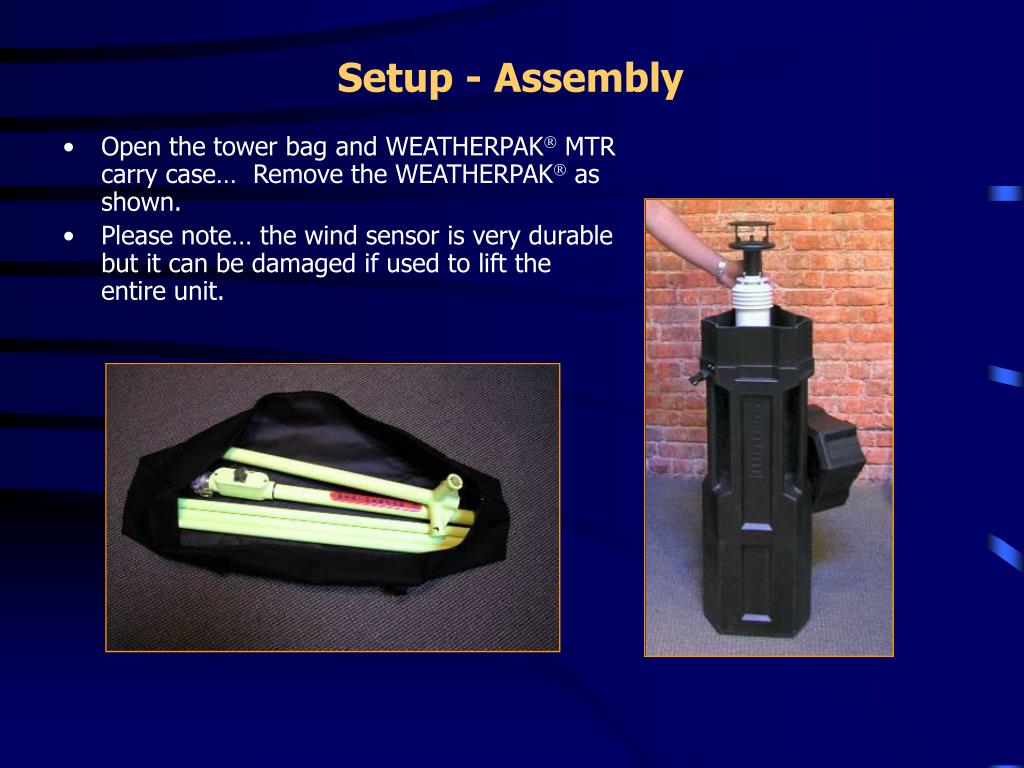 Setup - Assembly

• Open the tower bag and WEATHERPAK® MTR carry case… Remove the WEATHERPAK® as shown.

• Please note… the wind sensor is very durable but it can be damaged if used to lift the entire unit.